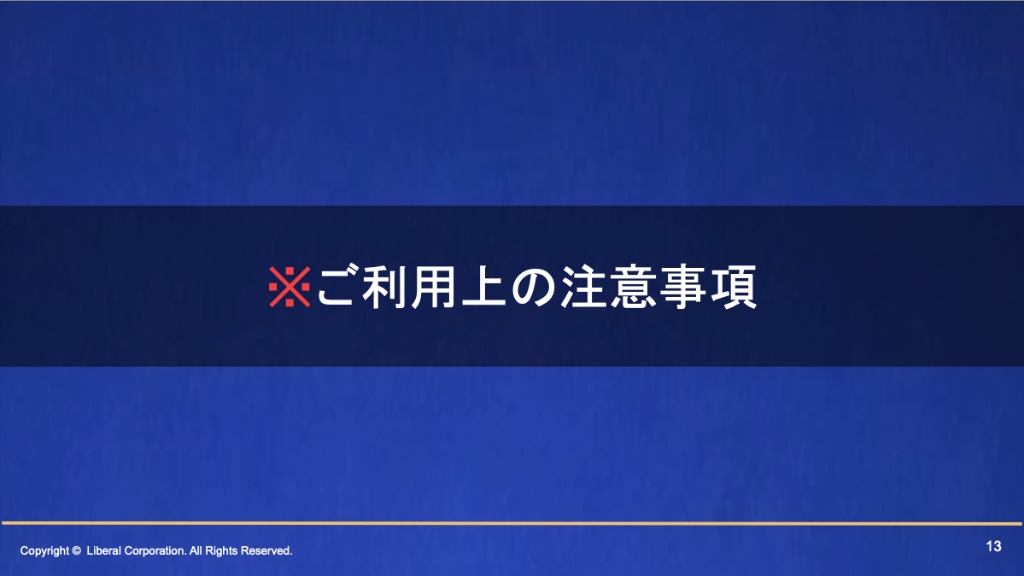 ※ご利用上の注意事項

Copyright © Liberal Corporation. All Rights Reserved.

13